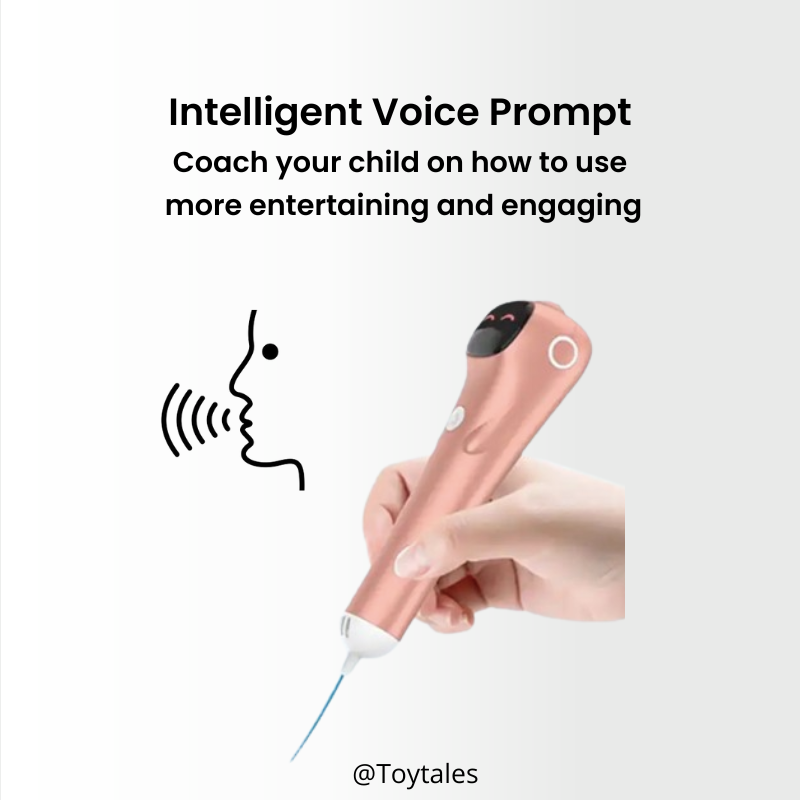 Intelligent Voice Prompt
Coach your child on how to use more entertaining and engaging

@Toytales